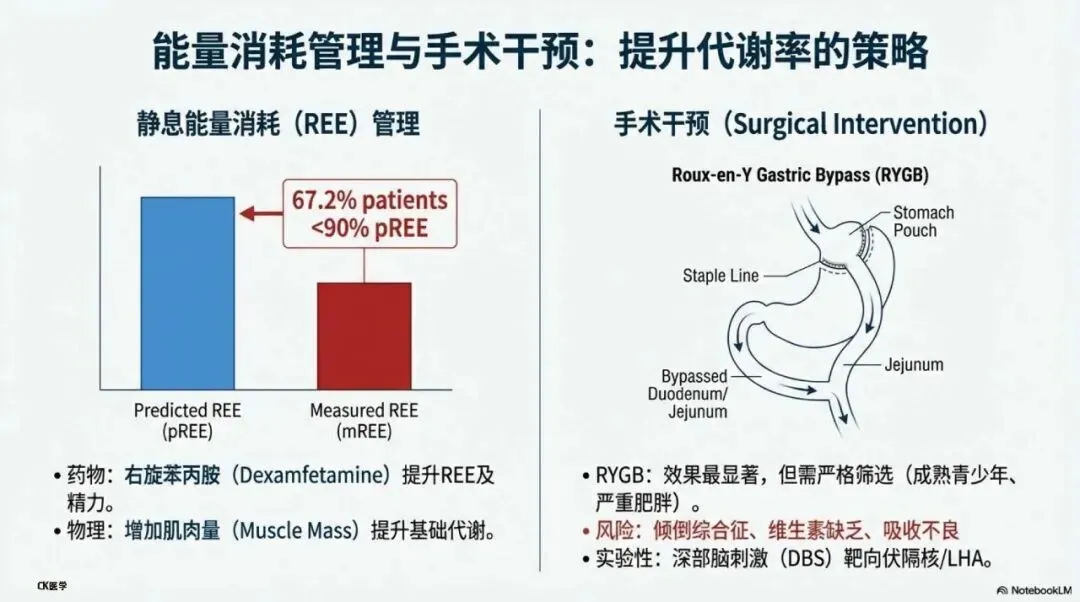 能量消耗管理与手术干预：提升代谢率的策略

静息能量消耗（REE）管理

67.2% patients <90% pREE

Predicted REE (pREE)

Measured REE (mREE)

• 药物：右旋苯丙胺（Dexamfetamine）提升REE及精力。
• 物理：增加肌肉量（Muscle Mass）提升基础代谢。

手术干预（Surgical Intervention）

Roux-en-Y Gastric Bypass (RYGB)

Stomach Pouch

Staple Line

Jejunum

Bypassed Duodenum/ Jejunum

• RYGB：效果最显著，但需严格筛选（成熟青少年、严重肥胖）。
• 风险：倾倒综合征、维生素缺乏、吸收不良
• 实验性：深部脑刺激（DBS）靶向伏隔核/LHA。

CK医学

NotebookLM